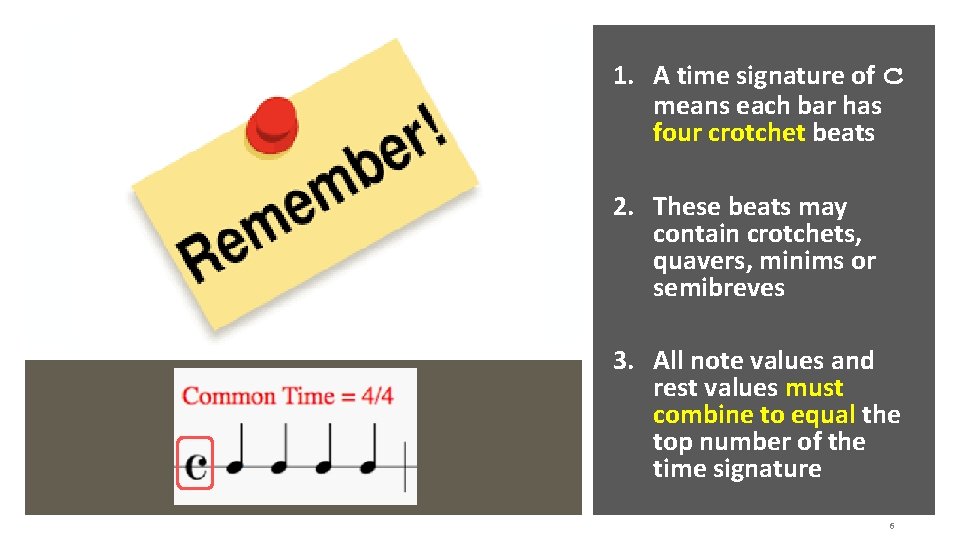 Remember!

Common Time = 4/4

C

1. A time signature of C means each bar has four crotchet beats

2. These beats may contain crotchets, quavers, minims or semibreves

3. All note values and rest values must combine to equal the top number of the time signature

6